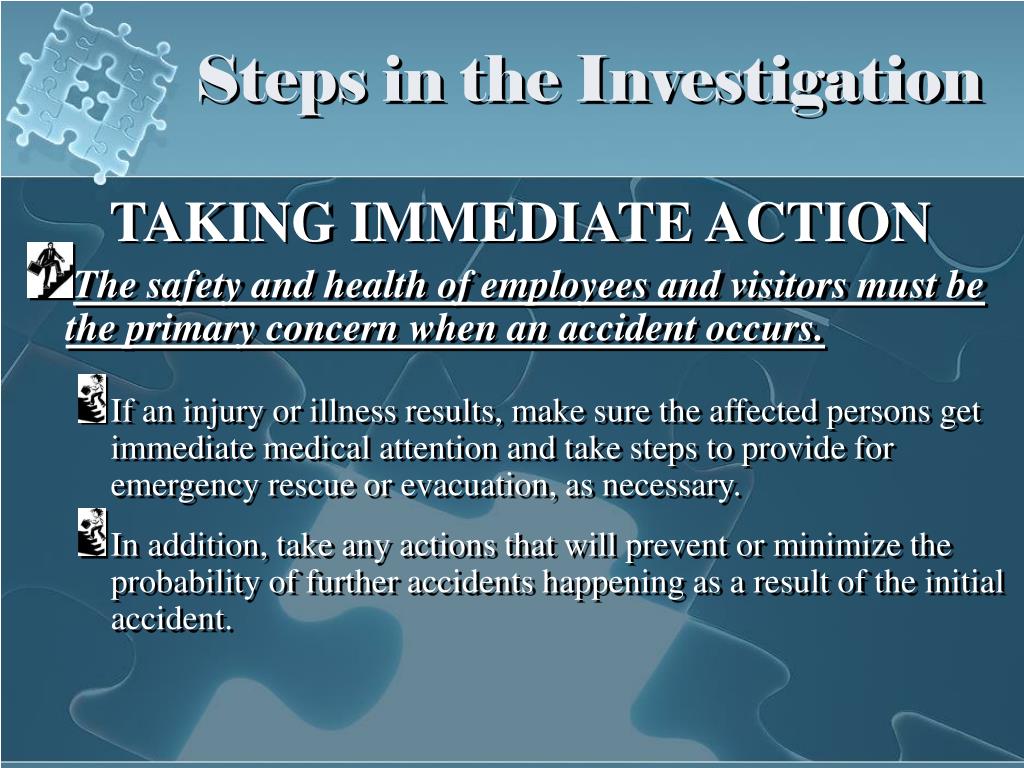 Steps in the Investigation

TAKING IMMEDIATE ACTION

The safety and health of employees and visitors must be the primary concern when an accident occurs.

If an injury or illness results, make sure the affected persons get immediate medical attention and take steps to provide for emergency rescue or evacuation, as necessary.

In addition, take any actions that will prevent or minimize the probability of further accidents happening as a result of the initial accident.